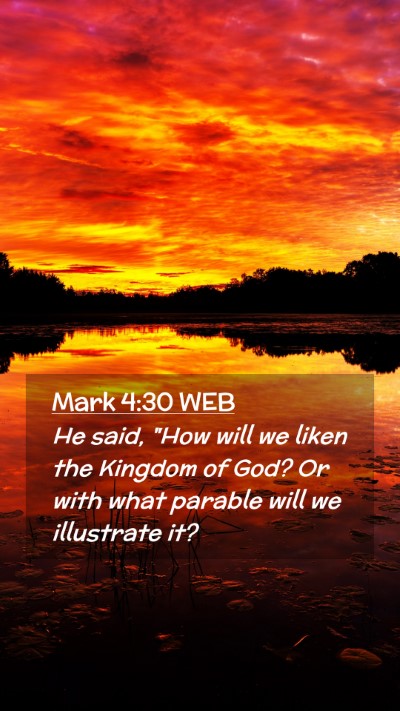 Mark 4:30 WEB

He said, "How will we liken the Kingdom of God? Or with what parable will we illustrate it?